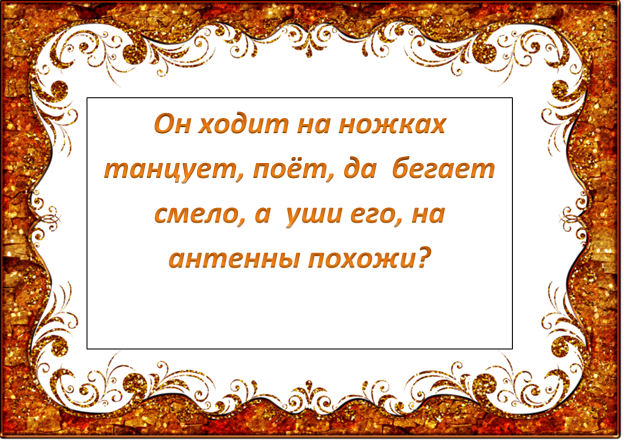 Он ходит на ножках танцует, поёт, да  бегает смело, а  уши его, на антенны похожи?